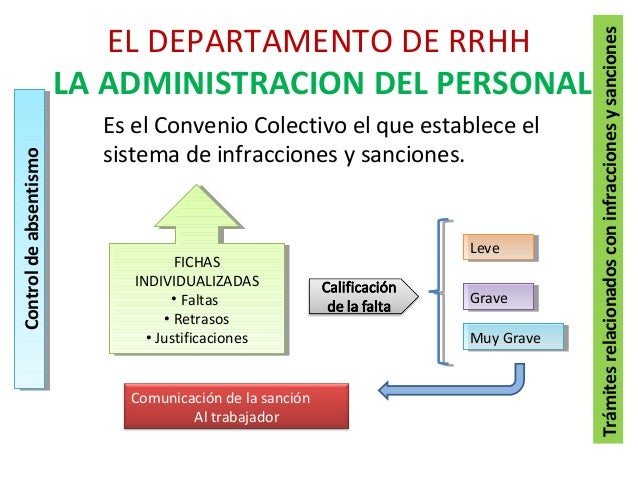 EL DEPARTAMENTO DE RRHH
LA ADMINISTRACION DEL PERSONAL

Control de absentismo

Es el Convenio Colectivo el que establece el sistema de infracciones y sanciones.

FICHAS INDIVIDUALIZADAS
• Faltas
• Retrasos
• Justificaciones

Calificación de la falta

Leve

Grave

Muy Grave

Comunicación de la sanción Al trabajador

Trámites relacionados con infracciones y sanciones